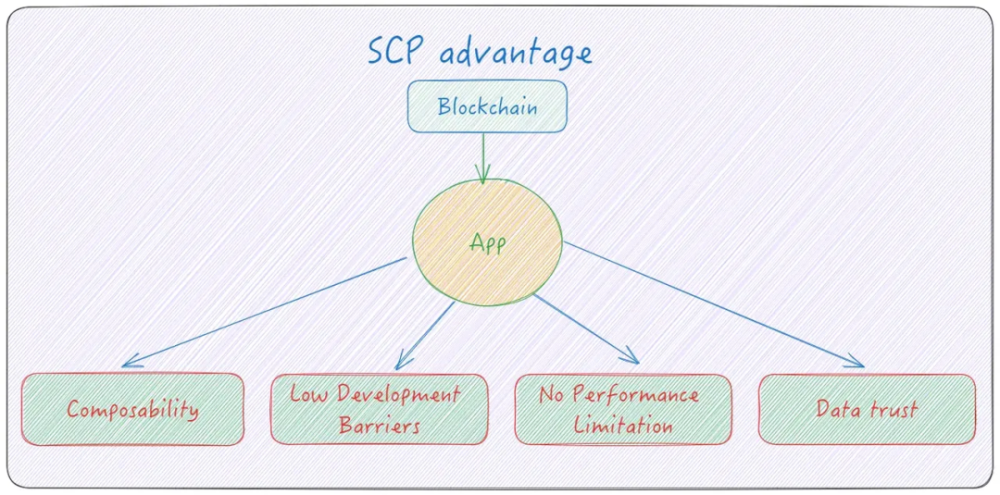 SCP advantage

Blockchain

App

Composability

Low Development Barriers

No Performance Limitation

Data trust